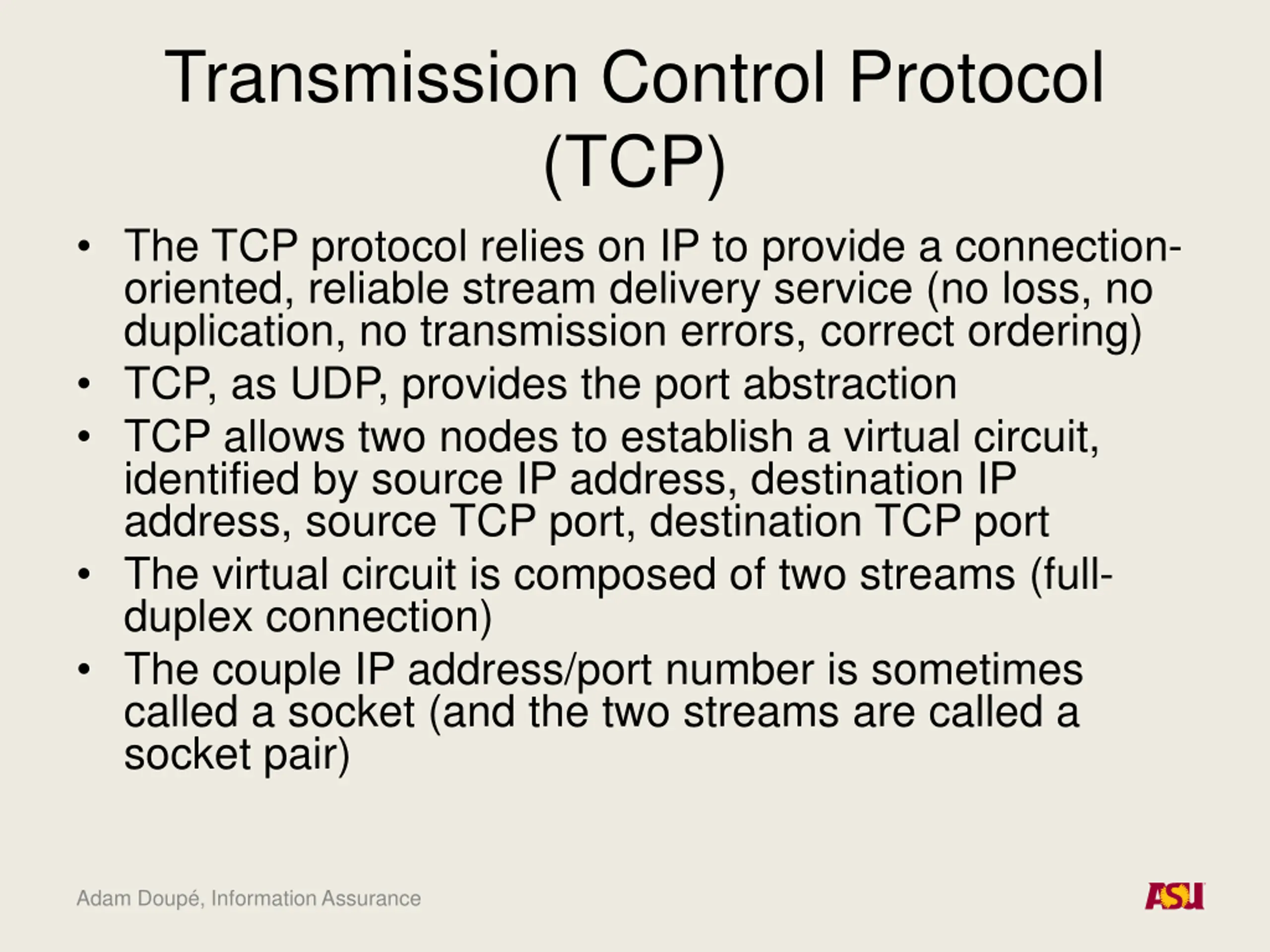 Transmission Control Protocol (TCP)

• The TCP protocol relies on IP to provide a connection-oriented, reliable stream delivery service (no loss, no duplication, no transmission errors, correct ordering)
• TCP, as UDP, provides the port abstraction
• TCP allows two nodes to establish a virtual circuit, identified by source IP address, destination IP address, source TCP port, destination TCP port
• The virtual circuit is composed of two streams (full-duplex connection)
• The couple IP address/port number is sometimes called a socket (and the two streams are called a socket pair)

Adam Doupé, Information Assurance

ASU